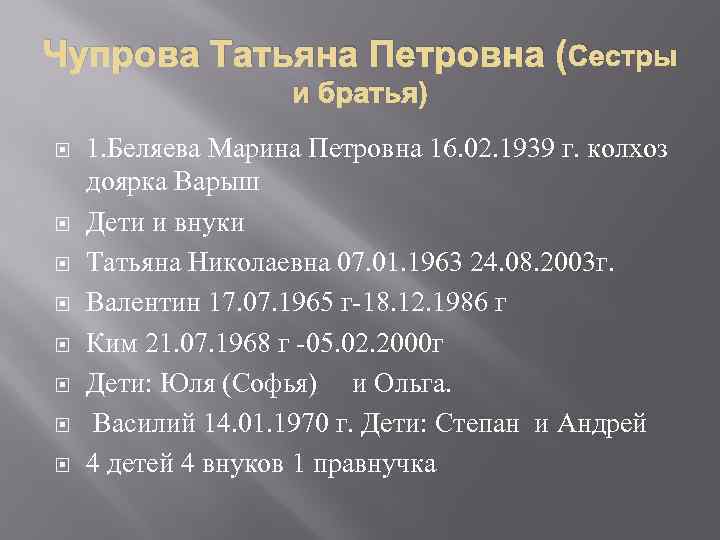 Чупрова Татьяна Петровна (Сестры и братья)

1.Беляева Марина Петровна 16.02.1939 г. колхоз доярка Варыш

Дети и внуки

Татьяна Николаевна 07.01.1963 24.08.2003г.

Валентин 17.07.1965 г-18.12.1986 г

Ким 21.07.1968 г -05.02.2000г

Дети: Юля (Софья) и Ольга.

Василий 14.01.1970 г. Дети: Степан и Андрей

4 детей 4 внуков 1 правнучка